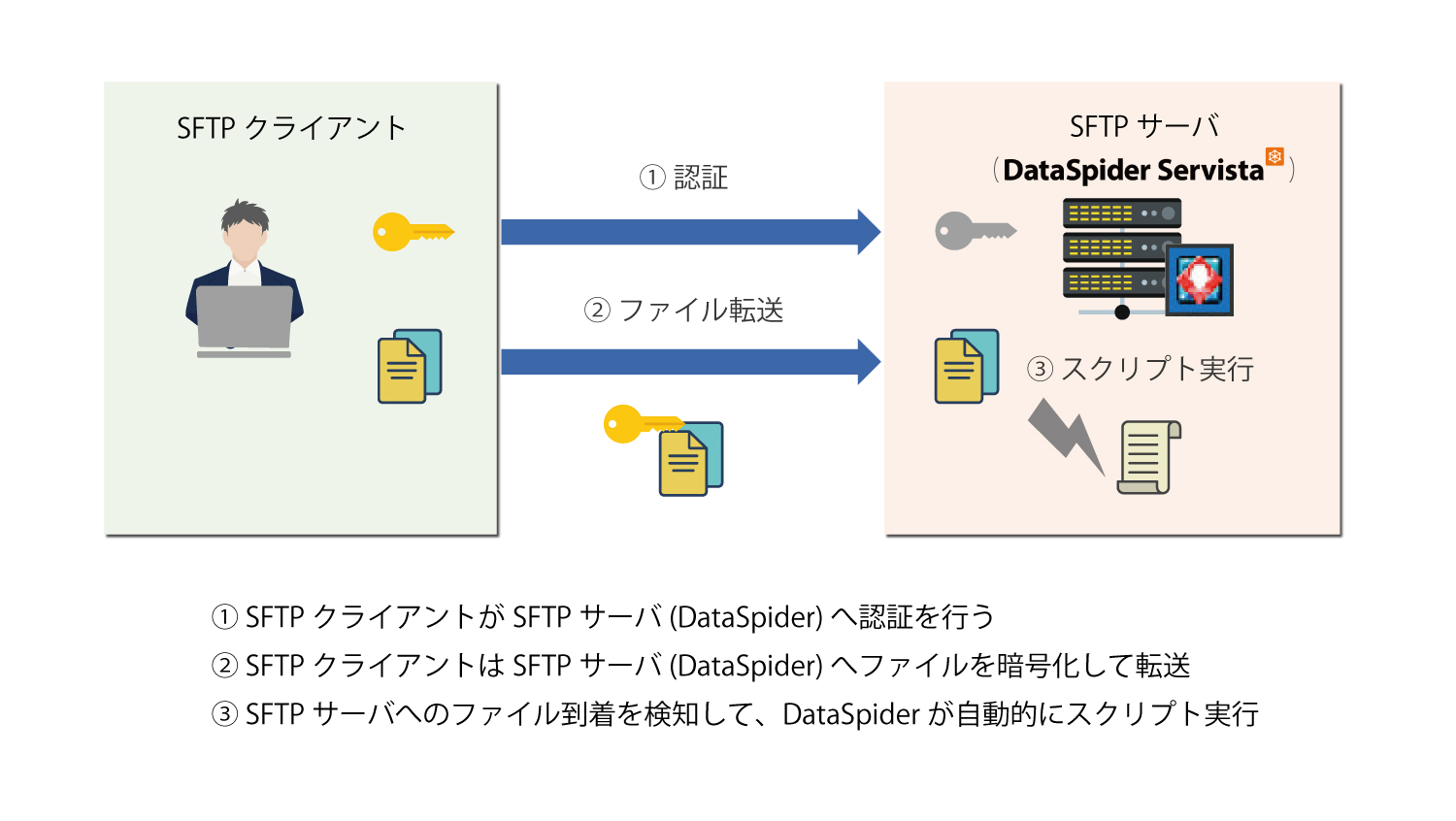 SFTP クライアント

① 認証

② ファイル転送

SFTP サーバ
（DataSpider Servista）

③ スクリプト実行

① SFTP クライアントが SFTP サーバ (DataSpider) へ認証を行う
② SFTP クライアントは SFTP サーバ (DataSpider) へファイルを暗号化して転送
③ SFTP サーバへのファイル到着を検知して、DataSpider が自動的にスクリプト実行